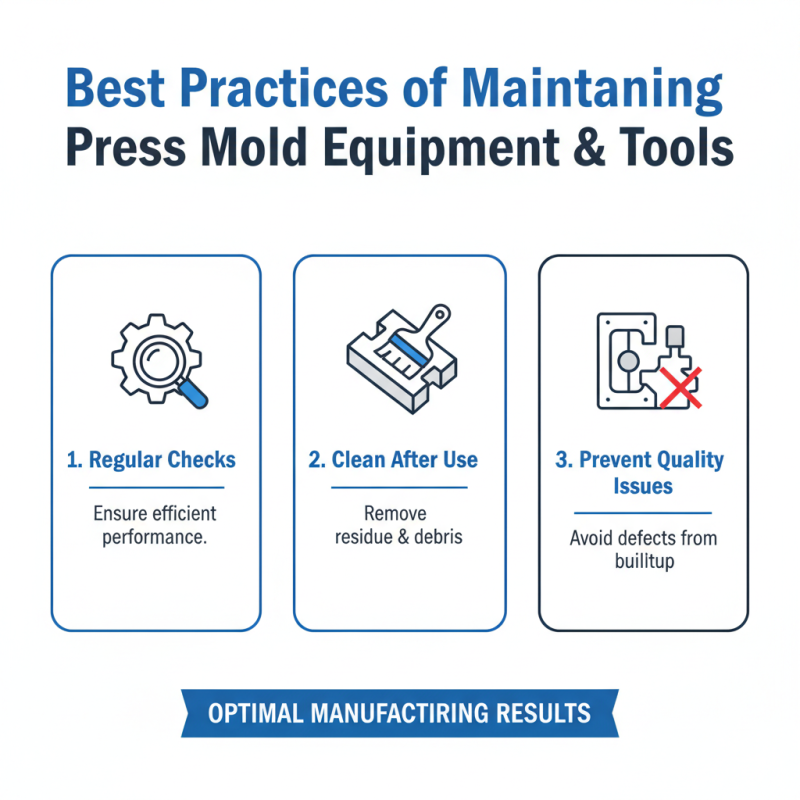 Best Practices of Maintaning
Press Mold Equipment & Tools

1. Regular Checks

Ensure efficient performance.

2. Clean After Use

Remove residue & debris

3. Prevent Quality Issues

Avoid defects from builltup

OPTIMAL MANUFACTIRING RESULTS